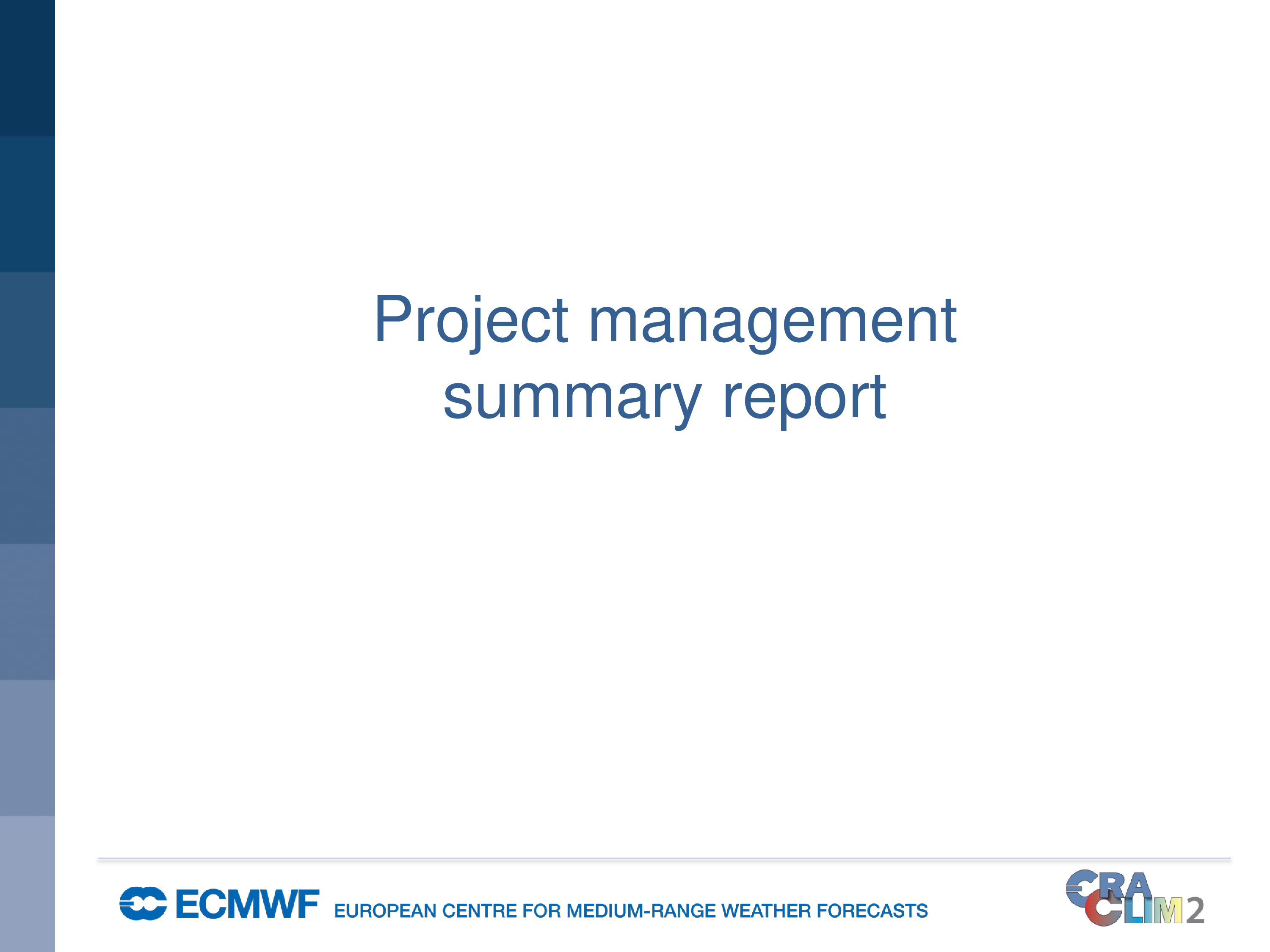 Project management summary report

ECMWF EUROPEAN CENTRE FOR MEDIUM-RANGE WEATHER FORECASTS

ERA CLIM2